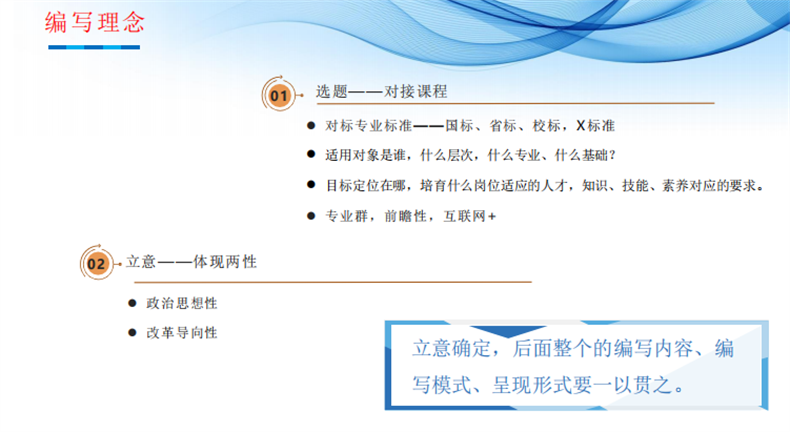 编写理念

01 选题——对接课程

● 对标专业标准——国标、省标、校标，X标准

● 适用对象是谁，什么层次，什么专业、什么基础？

● 目标定位在哪，培育什么岗位适应的人才，知识、技能、素养对应的要求。

● 专业群，前瞻性，互联网+

02 立意——体现两性

● 政治思想性

● 改革导向性

立意确定，后面整个的编写内容、编写模式、呈现形式要一以贯之。